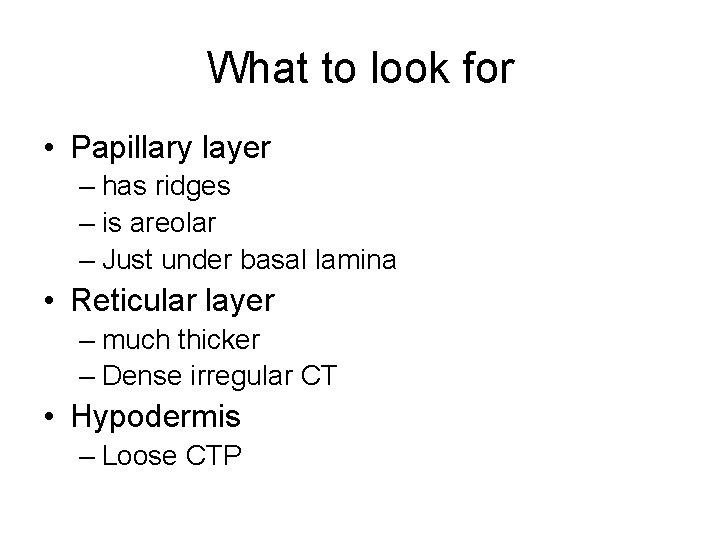 What to look for

• Papillary layer
  – has ridges
  – is areolar
  – Just under basal lamina
• Reticular layer
  – much thicker
  – Dense irregular CT
• Hypodermis
  – Loose CTP